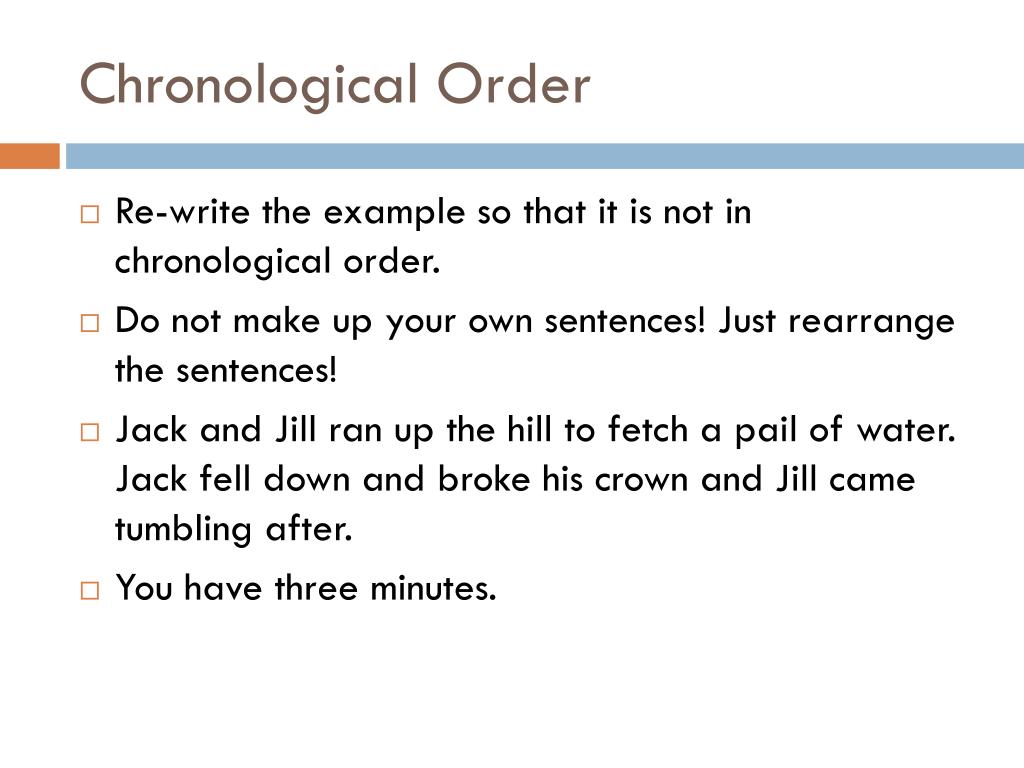 Chronological Order

□ Re-write the example so that it is not in chronological order.

□ Do not make up your own sentences! Just rearrange the sentences!

□ Jack and Jill ran up the hill to fetch a pail of water. Jack fell down and broke his crown and Jill came tumbling after.

□ You have three minutes.